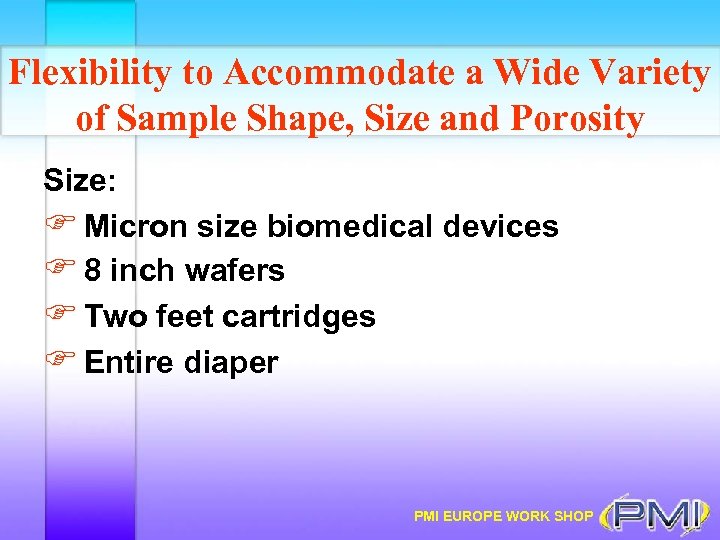 Flexibility to Accommodate a Wide Variety of Sample Shape, Size and Porosity

Size:

☞ Micron size biomedical devices
☞ 8 inch wafers
☞ Two feet cartridges
☞ Entire diaper

PMI EUROPE WORK SHOP PMI